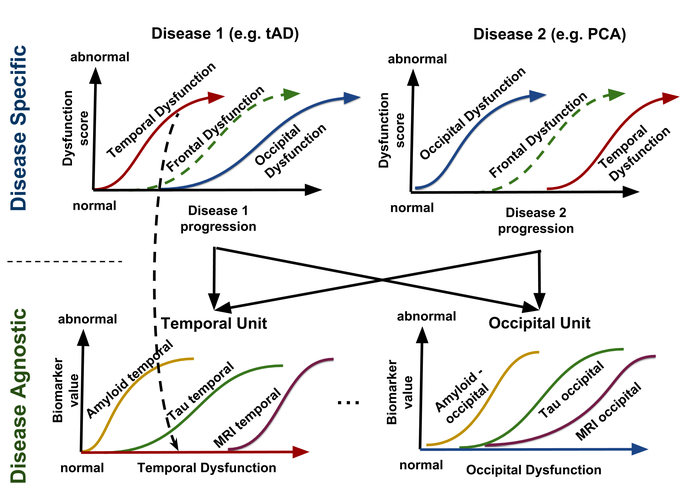 Disease Specific

Disease 1 (e.g. tAD)

abnormal

Dysfunction score

Temporal Dysfunction

Frontal Dysfunction

Occipital Dysfunction

normal

Disease 1 progression

Disease 2 (e.g. PCA)

abnormal

Dysfunction score

Occipital Dysfunction

Frontal Dysfunction

Temporal Dysfunction

normal

Disease 2 progression

Disease Agnostic

Temporal Unit

abnormal

Biomarker value

Amyloid temporal

Tau temporal

MRI temporal

normal

Temporal Dysfunction

...

Occipital Unit

abnormal

Biomarker value

Amyloid - occipital

Tau occipital

MRI occipital

normal

Occipital Dysfunction